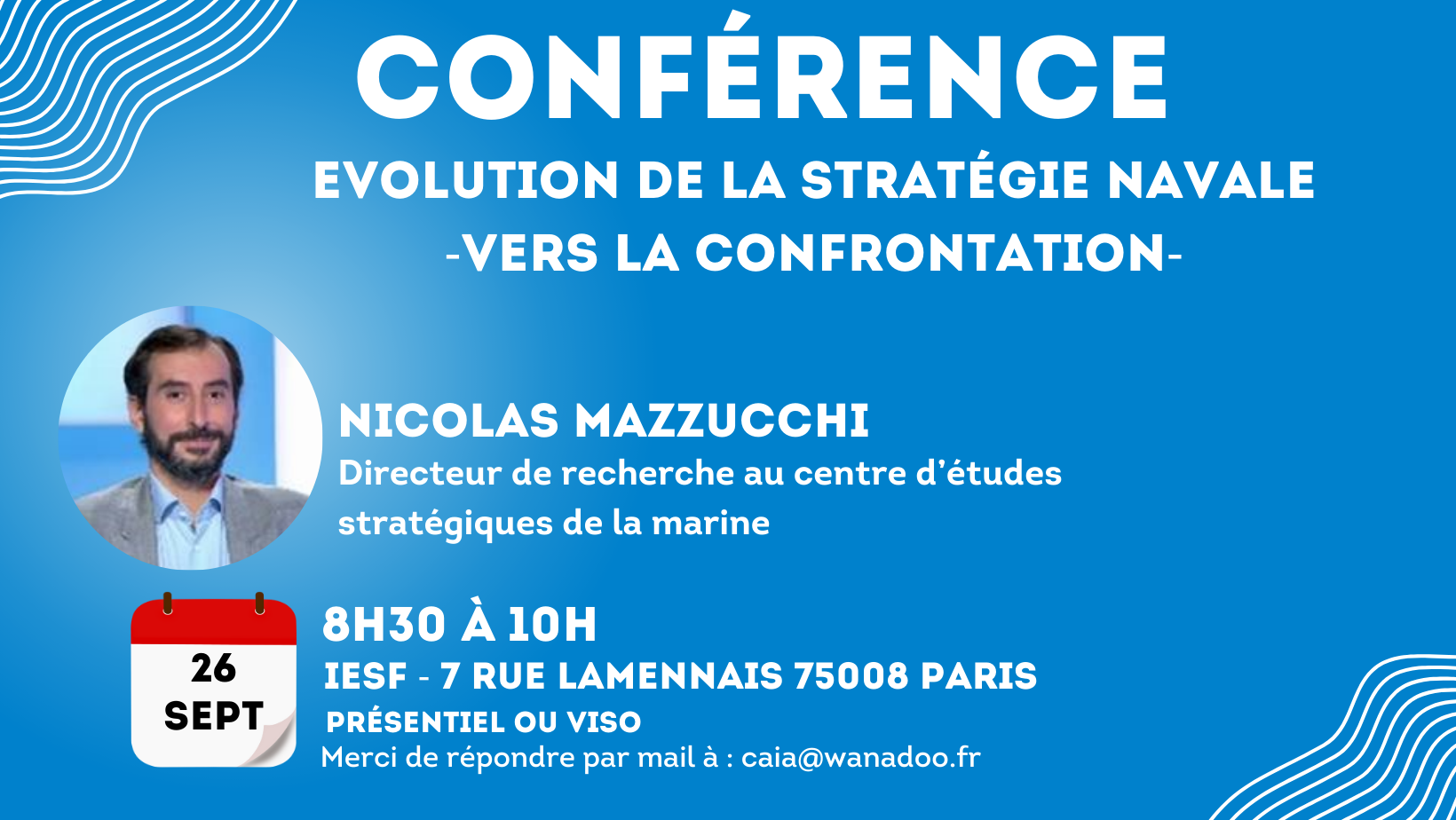 CONFÉRENCE

EVOLUTION DE LA STRATÉGIE NAVALE
-VERS LA CONFRONTATION-

NICOLAS MAZZUCCHI
Directeur de recherche au centre d'études stratégiques de la marine

26
SEPT

8H30 À 10H
IESF - 7 RUE LAMENNAIS 75008 PARIS
PRÉSENTIEL OU VISO
Merci de répondre par mail à : caia@wanadoo.fr